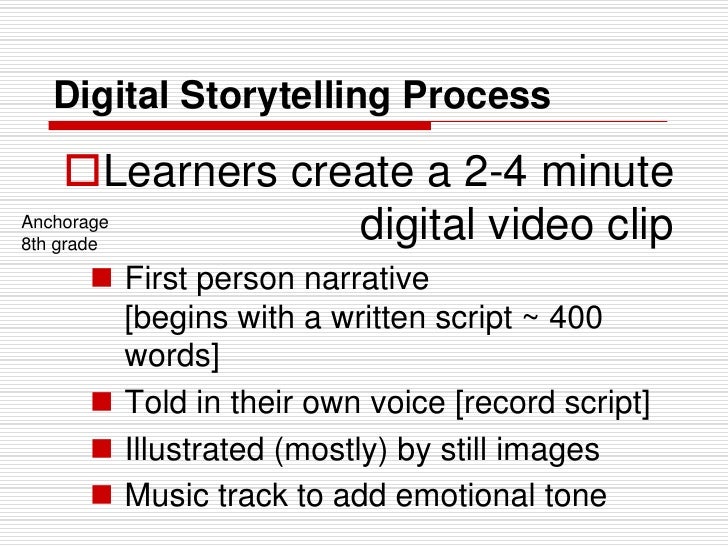 Digital Storytelling Process

Learners create a 2-4 minute digital video clip

Anchorage
8th grade

First person narrative [begins with a written script ~ 400 words]

Told in their own voice [record script]

Illustrated (mostly) by still images

Music track to add emotional tone